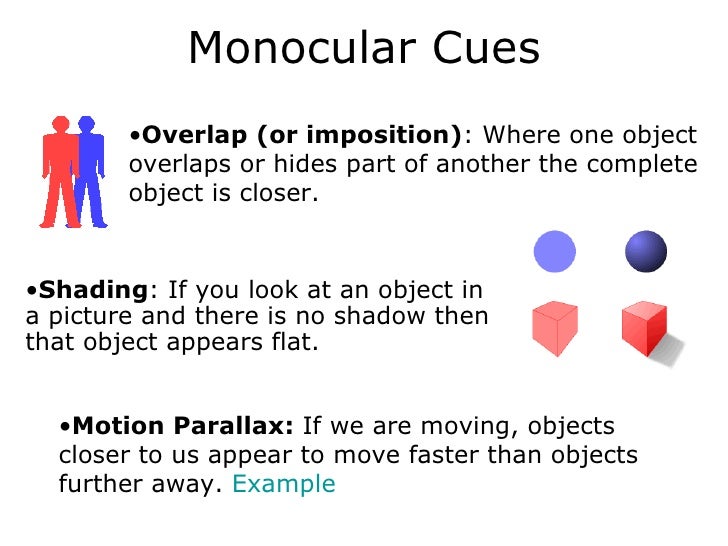 Monocular Cues

•Overlap (or imposition): Where one object overlaps or hides part of another the complete object is closer.

•Shading: If you look at an object in a picture and there is no shadow then that object appears flat.

•Motion Parallax: If we are moving, objects closer to us appear to move faster than objects further away. Example